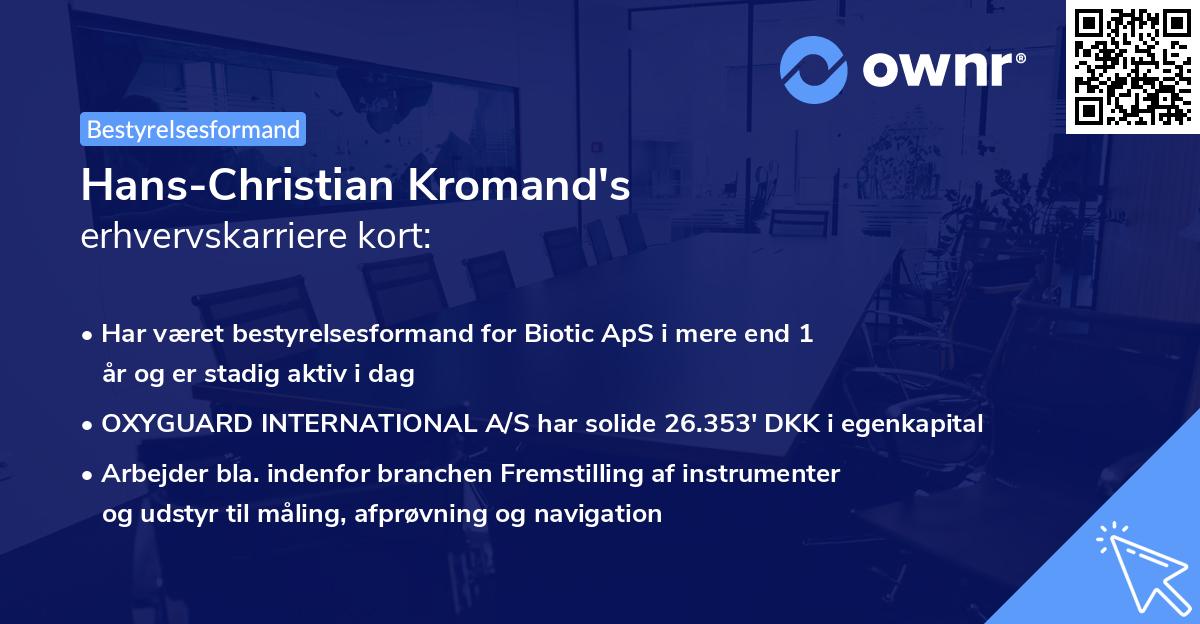 ownr®

Bestyrelsesformand

Hans-Christian Kromand's
erhvervskarriere kort:

• Har været bestyrelsesformand for Biotic ApS i mere end 1 år og er stadig aktiv i dag

• OXYGUARD INTERNATIONAL A/S har solide 26.353' DKK i egenkapital

• Arbejder bla. indenfor branchen Fremstilling af instrumenter og udstyr til måling, afprøvning og navigation